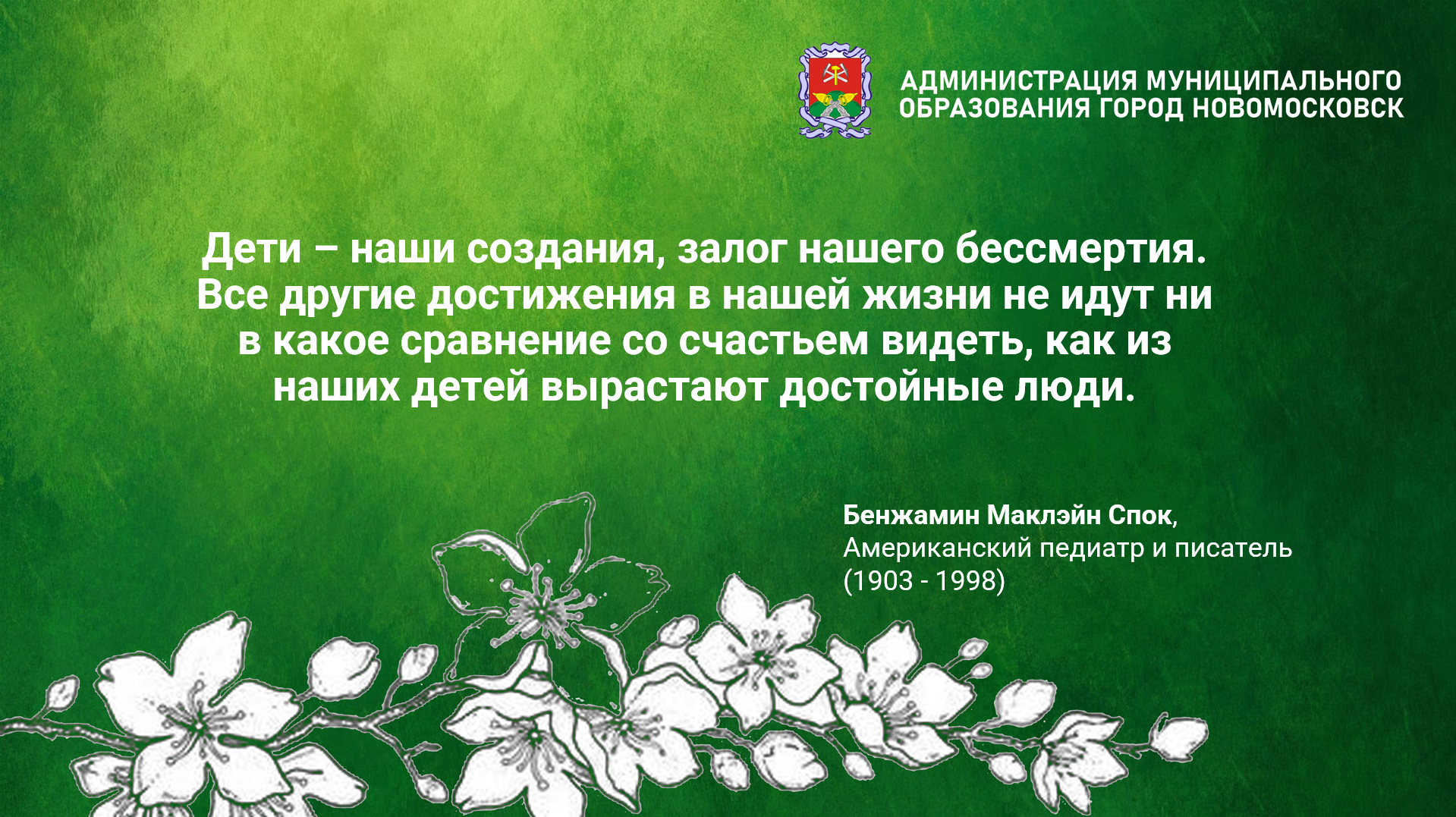 АДМИНИСТРАЦИЯ МУНИЦИПАЛЬНОГО ОБРАЗОВАНИЯ ГОРОД НОВОМОСКОВСК

Дети – наши создания, залог нашего бессмертия. Все другие достижения в нашей жизни не идут ни в какое сравнение со счастьем видеть, как из наших детей вырастают достойные люди.

Бенжамин Маклэйн Спок,
Американский педиатр и писатель
(1903 - 1998)